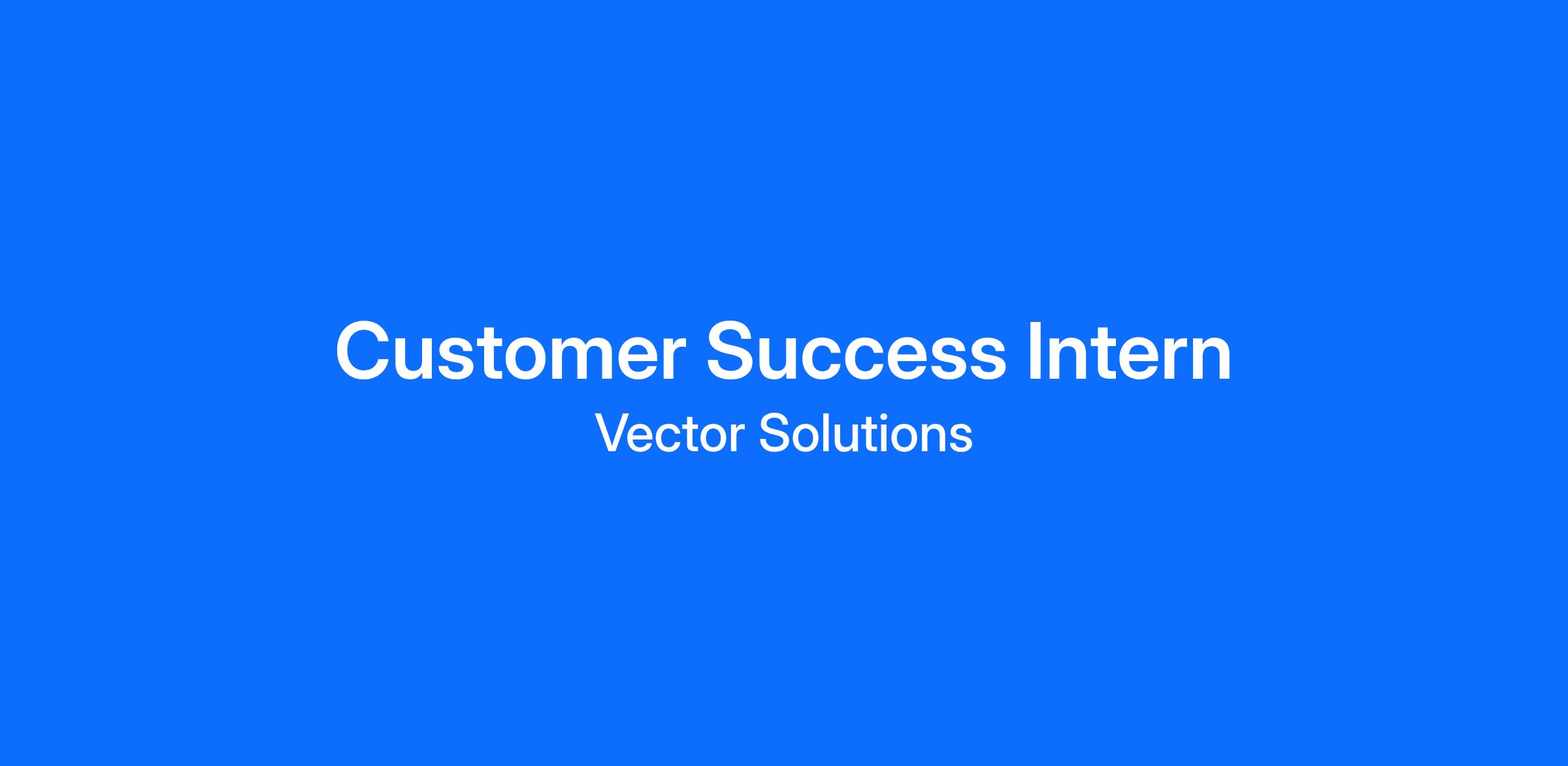 Customer Success Intern
Vector Solutions